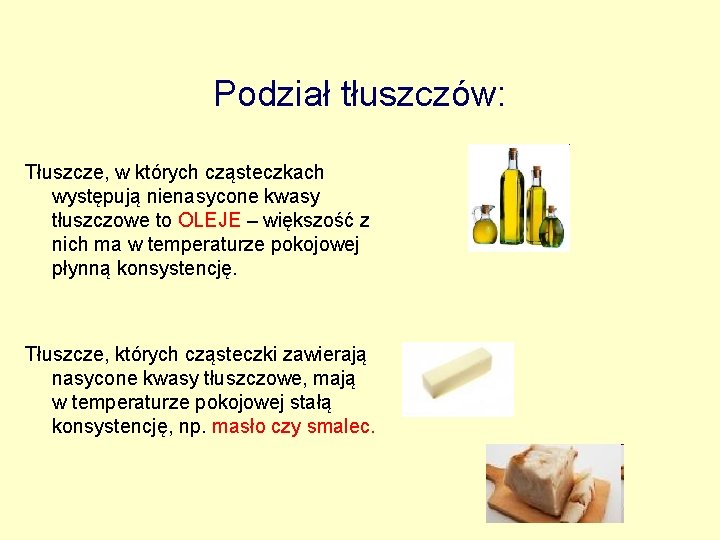 Podział tłuszczów:

Tłuszcze, w których cząsteczkach występują nienasycone kwasy tłuszczowe to OLEJE – większość z nich ma w temperaturze pokojowej płynną konsystencję.

Tłuszcze, których cząsteczki zawierają nasycone kwasy tłuszczowe, mają w temperaturze pokojowej stałą konsystencję, np. masło czy smalec.